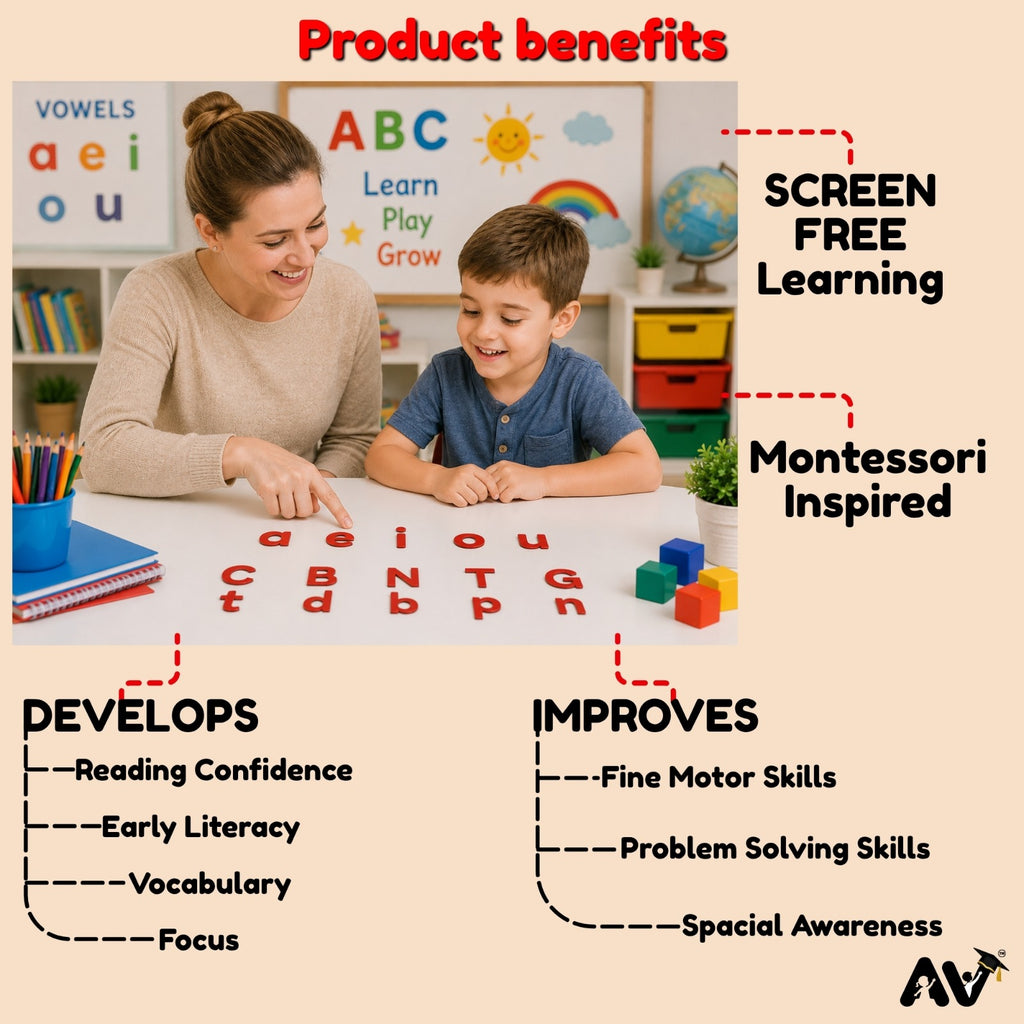 Product benefits

VOWELS
a e i
o u

ABC
Learn
Play
Grow

a e i o u
C B N T G
t d b p n

SCREEN
FREE
Learning

Montessori
Inspired

DEVELOPS
Reading Confidence
Early Literacy
Vocabulary
Focus

IMPROVES
Fine Motor Skills
Problem Solving Skills
Spacial Awareness

AV